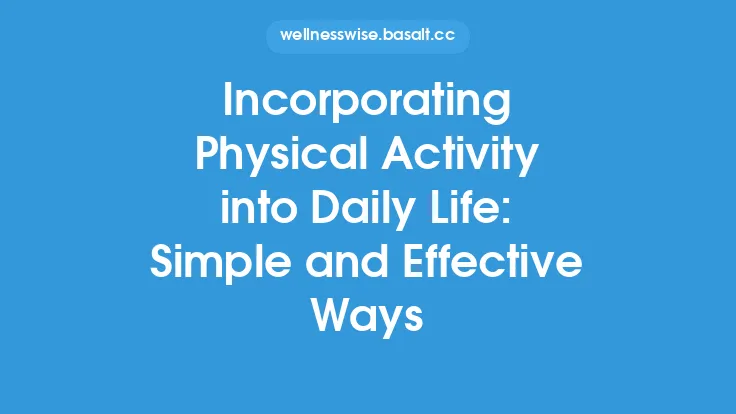 wellnesswise.basalt.cc

Incorporating Physical Activity into Daily Life: Simple and Effective Ways